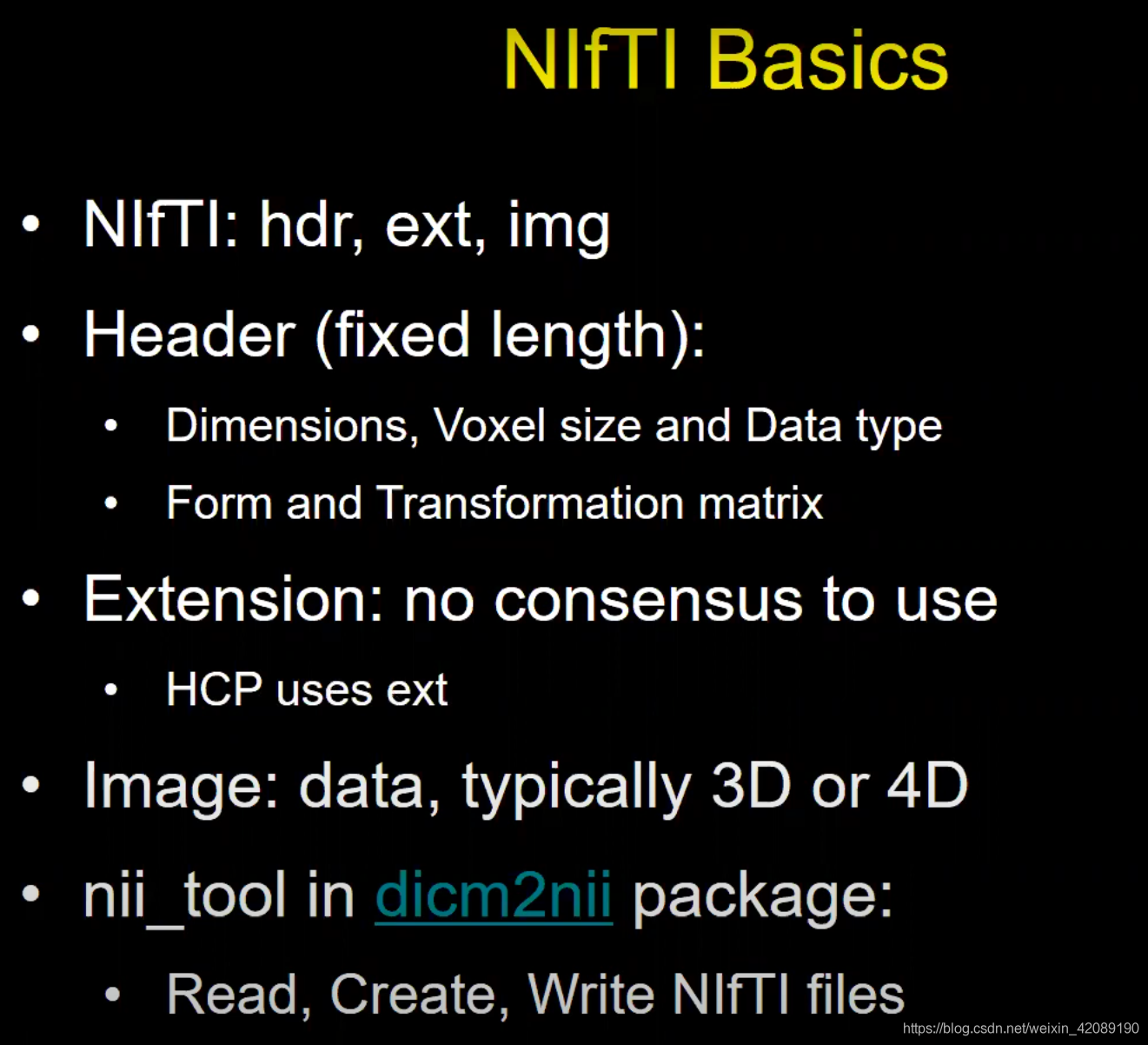 NIfTI Basics

• NIfTI: hdr, ext, img

• Header (fixed length):

• Dimensions, Voxel size and Data type

• Form and Transformation matrix

• Extension: no consensus to use

• HCP uses ext

• Image: data, typically 3D or 4D

• nii_tool in dicm2nii package:

• Read, Create, Write NIfTI files

https://blog.csdn.net/weixin_42089190